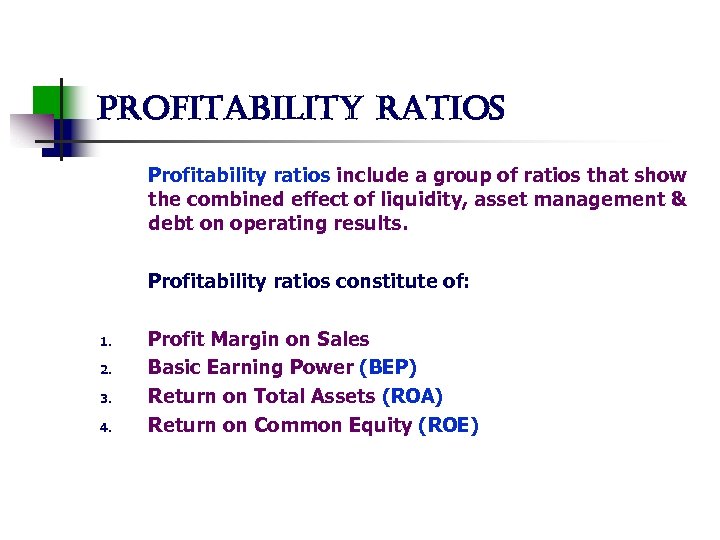 PROFITABILITY RATIOS

Profitability ratios include a group of ratios that show the combined effect of liquidity, asset management & debt on operating results.

Profitability ratios constitute of:

1. Profit Margin on Sales
2. Basic Earning Power (BEP)
3. Return on Total Assets (ROA)
4. Return on Common Equity (ROE)